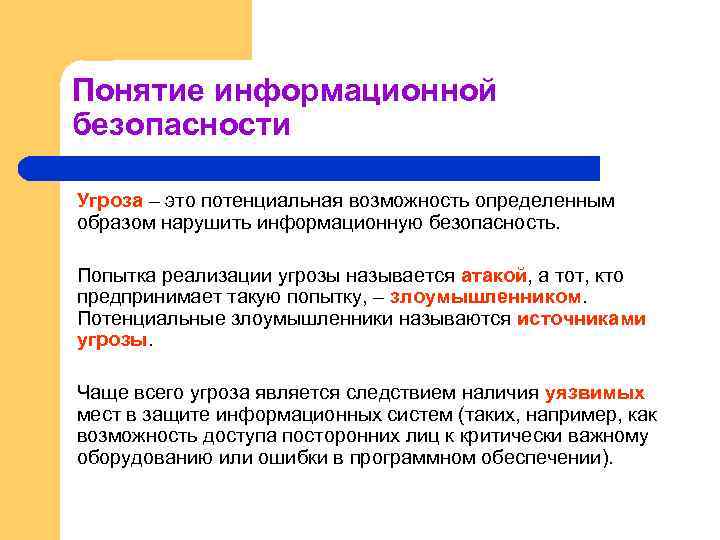 Понятие информационной безопасности

Угроза – это потенциальная возможность определенным образом нарушить информационную безопасность.

Попытка реализации угрозы называется атакой, а тот, кто предпринимает такую попытку, – злоумышленником. Потенциальные злоумышленники называются источниками угрозы.

Чаще всего угроза является следствием наличия уязвимых мест в защите информационных систем (таких, например, как возможность доступа посторонних лиц к критически важному оборудованию или ошибки в программном обеспечении).